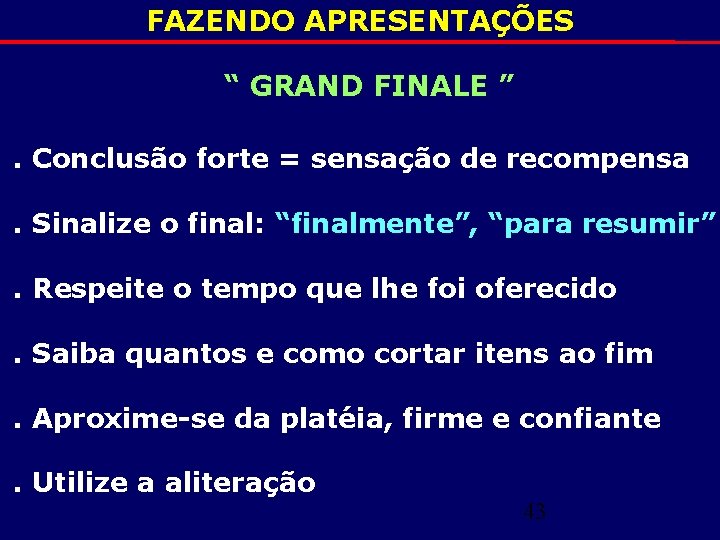 FAZENDO APRESENTAÇÕES

“ GRAND FINALE ”

. Conclusão forte = sensação de recompensa

. Sinalize o final: “finalmente”, “para resumir”

. Respeite o tempo que lhe foi oferecido

. Saiba quantos e como cortar itens ao fim

. Aproxime-se da platéia, firme e confiante

. Utilize a aliteração

43